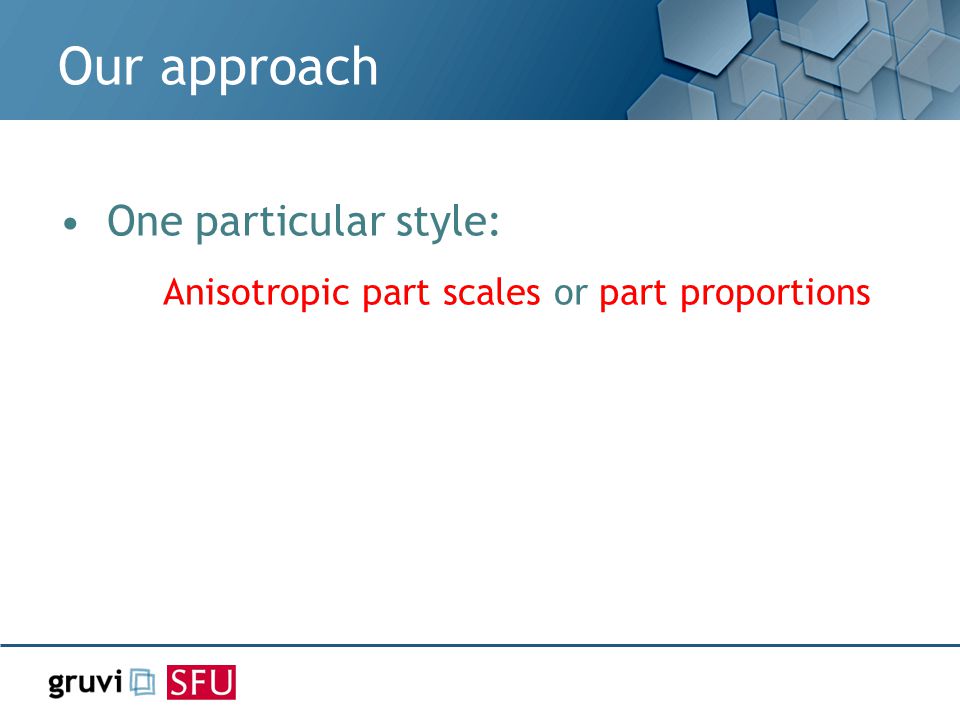 Our approach

• One particular style:

Anisotropic part scales or part proportions

gruvi SFU